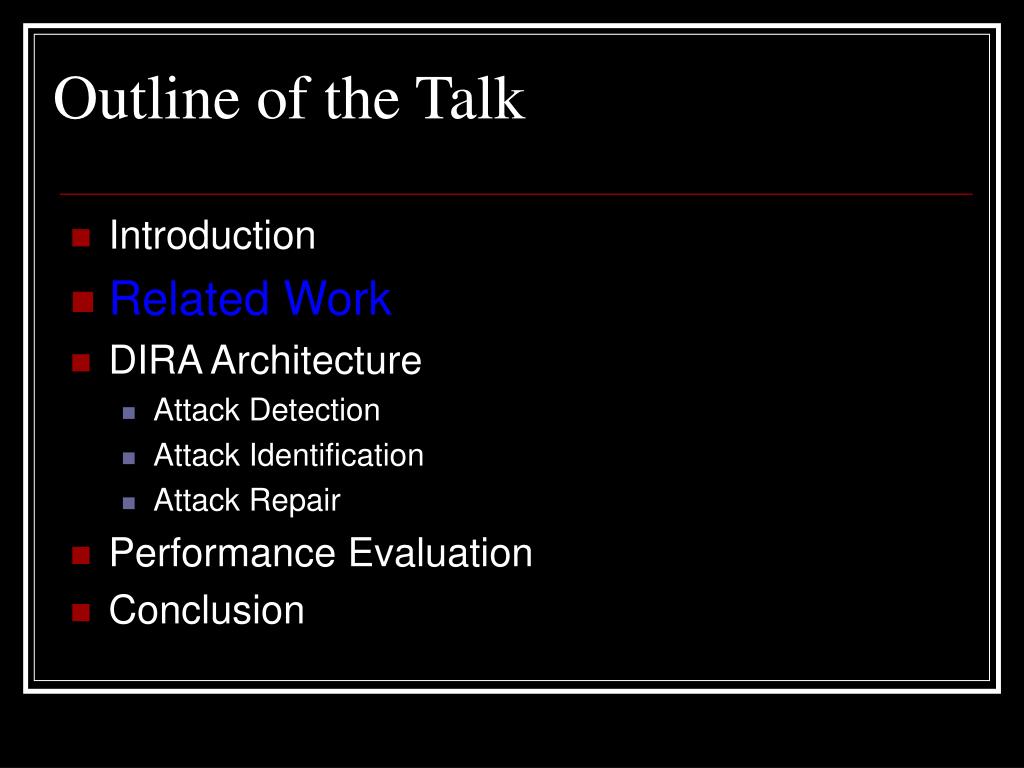 Outline of the Talk

- Introduction
- Related Work
- DIRA Architecture
  - Attack Detection
  - Attack Identification
  - Attack Repair
- Performance Evaluation
- Conclusion